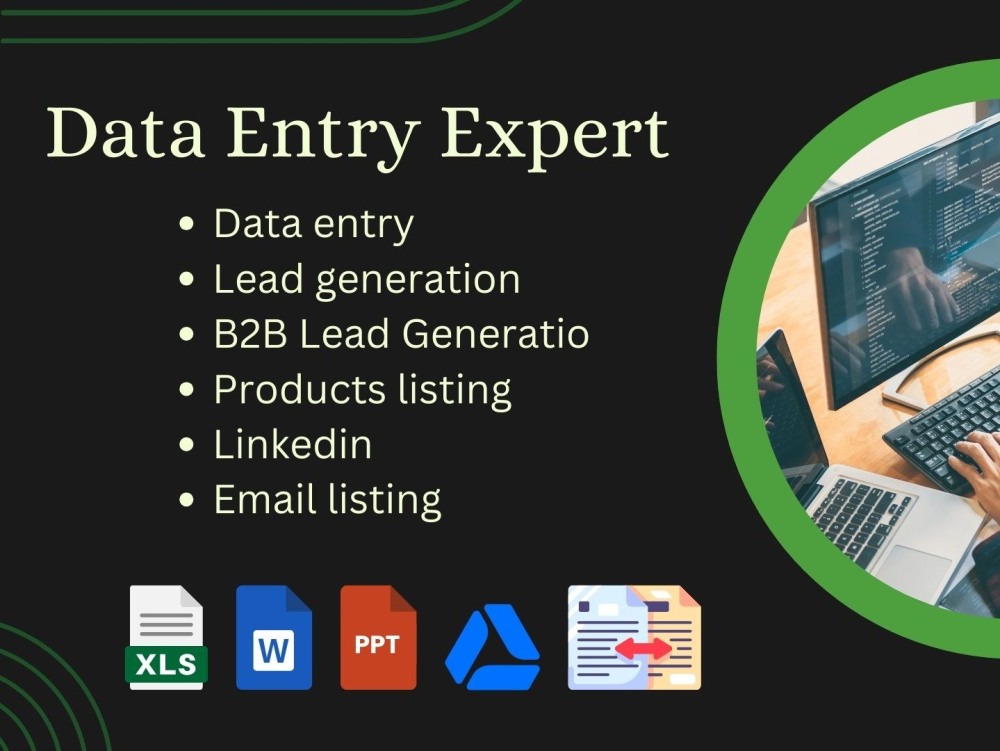 Data Entry Expert

• Data entry
• Lead generation
• B2B Lead Generatio
• Products listing
• Linkedin
• Email listing

XLS
W
PPT